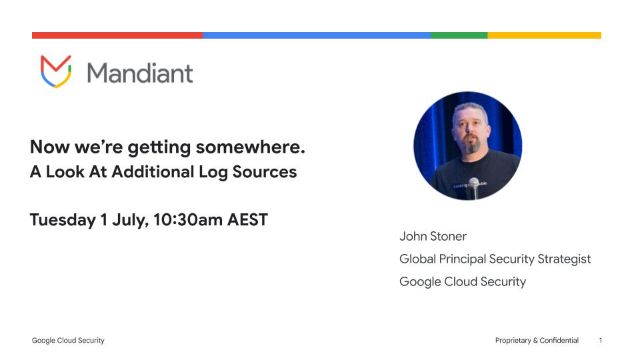 Mandiant

Now we're getting somewhere.
A Look At Additional Log Sources

Tuesday 1 July, 10:30am AEST

John Stoner
Global Principal Security Strategist
Google Cloud Security

Google Cloud Security

Proprietary & Confidential 1